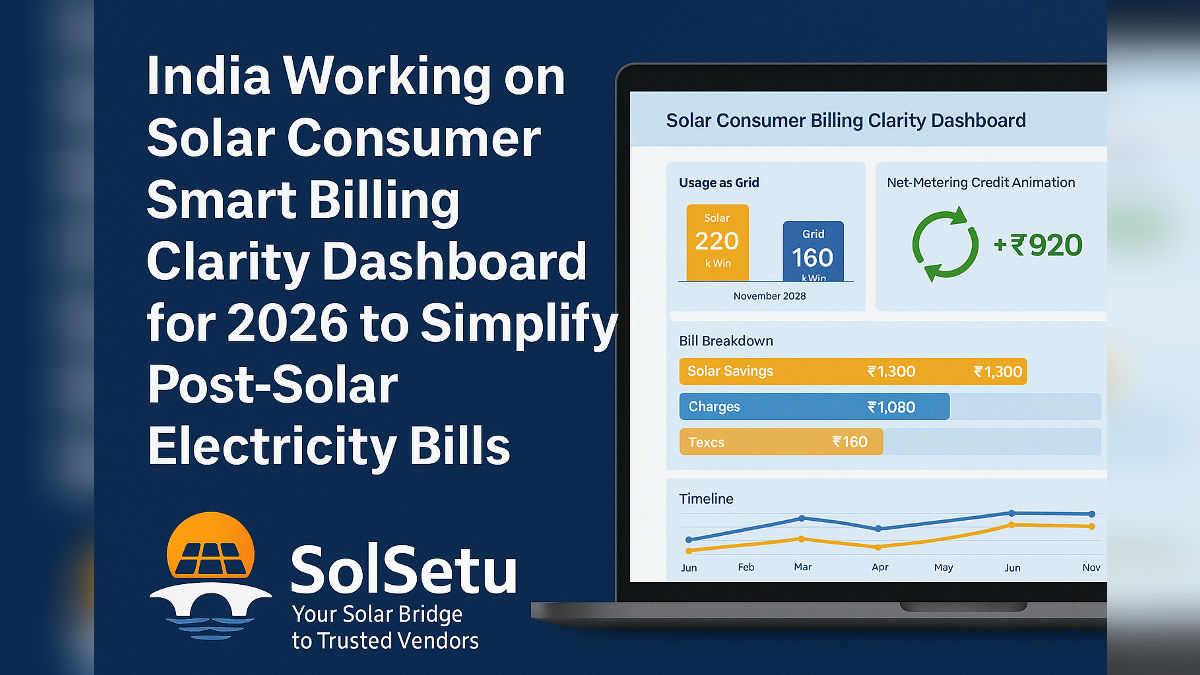 India Working on Solar Consumer Smart Billing Clarity Dashboard for 2026 to Simplify Post-Solar Electricity Bills

SolSetu
Your Solar Bridge to Trusted Vendors

Solar Consumer Billing Clarity Dashboard

Usage as Grid
Solar
220
k Win
Grid
160
k Win
November 2028

Net-Metering Credit Animation
+₹920

Bill Breakdown
Solar Savings ₹1,300 ₹1,300
Charges ₹1,080
Texcs ₹160

Timeline
Jun Feb Mar Apr May Jun Nov